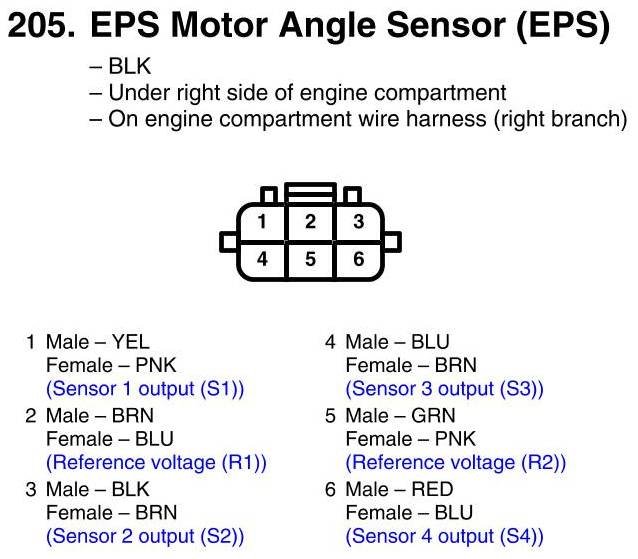 205. EPS Motor Angle Sensor (EPS)
– BLK
– Under right side of engine compartment
– On engine compartment wire harness (right branch)

1 2 3
4 5 6

1 Male – YEL
Female – PNK
(Sensor 1 output (S1))
2 Male – BRN
Female – BLU
(Reference voltage (R1))
3 Male – BLK
Female – BRN
(Sensor 2 output (S2))

4 Male – BLU
Female – BRN
(Sensor 3 output (S3))
5 Male – GRN
Female – PNK
(Reference voltage (R2))
6 Male – RED
Female – BLU
(Sensor 4 output (S4))